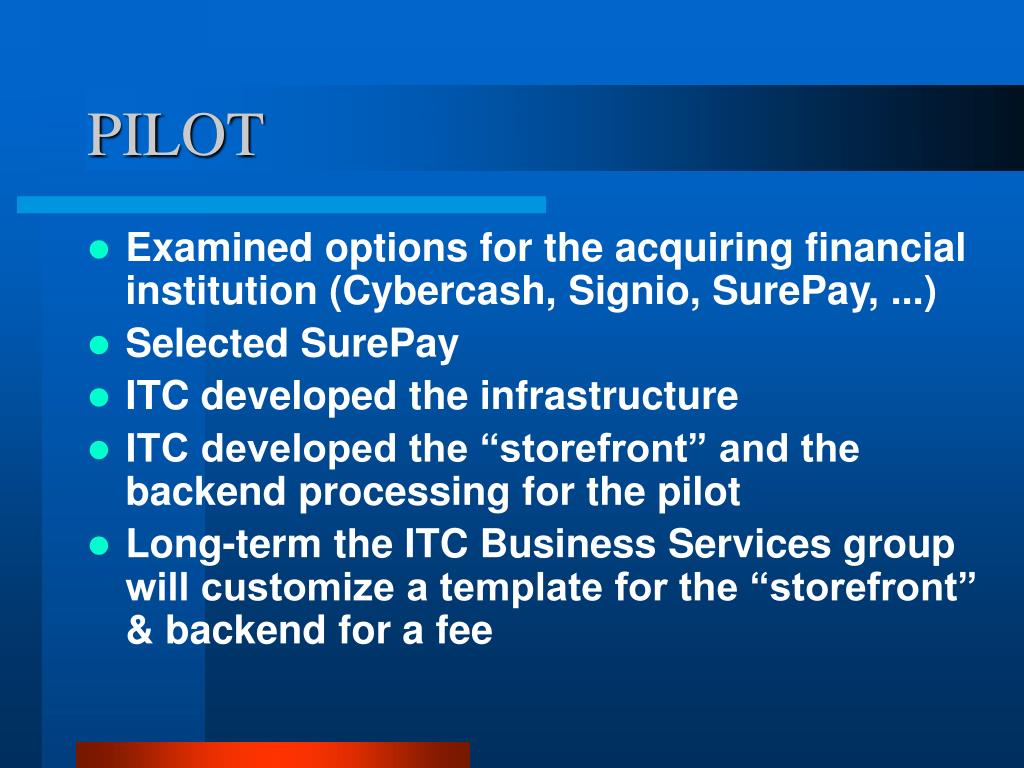 PILOT

- Examined options for the acquiring financial institution (Cybercash, Signio, SurePay, ...)
- Selected SurePay
- ITC developed the infrastructure
- ITC developed the “storefront” and the backend processing for the pilot
- Long-term the ITC Business Services group will customize a template for the “storefront” & backend for a fee